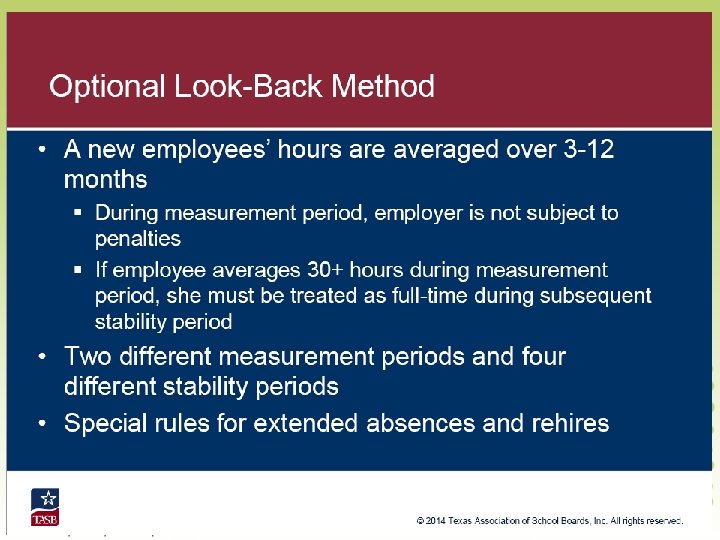 Optional Look-Back Method

• A new employees' hours are averaged over 3-12 months
  ▪ During measurement period, employer is not subject to penalties
  ▪ If employee averages 30+ hours during measurement period, she must be treated as full-time during subsequent stability period
• Two different measurement periods and four different stability periods
• Special rules for extended absences and rehires

TASB

© 2014 Texas Association of School Boards, Inc. All rights reserved.